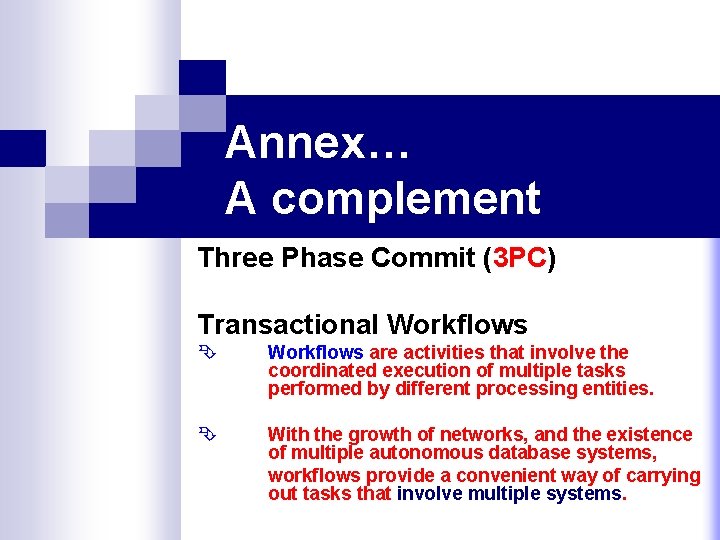 Annex…
A complement

Three Phase Commit (3PC)

Transactional Workflows

Workflows are activities that involve the coordinated execution of multiple tasks performed by different processing entities.

With the growth of networks, and the existence of multiple autonomous database systems, workflows provide a convenient way of carrying out tasks that involve multiple systems.